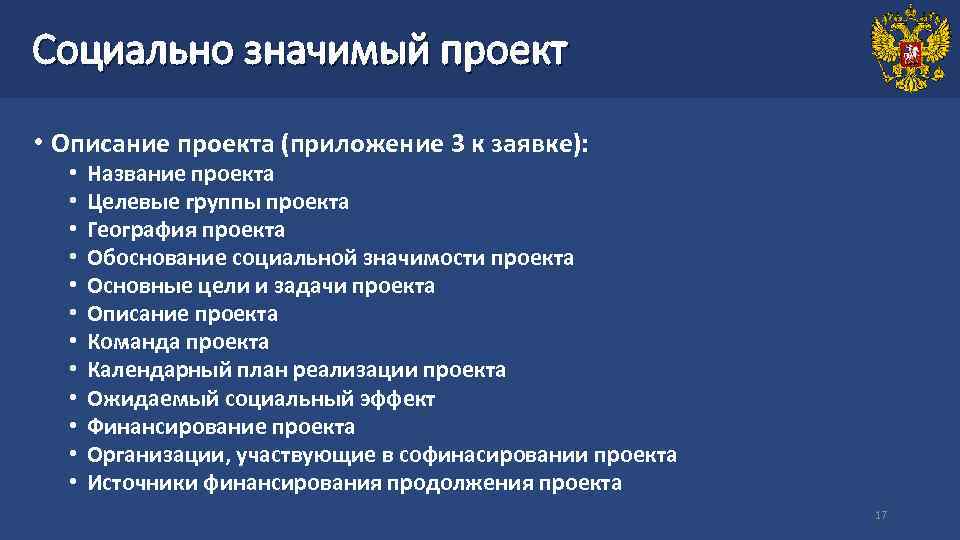 Социально значимый проект

• Описание проекта (приложение 3 к заявке):
• Название проекта
• Целевые группы проекта
• География проекта
• Обоснование социальной значимости проекта
• Основные цели и задачи проекта
• Описание проекта
• Команда проекта
• Календарный план реализации проекта
• Ожидаемый социальный эффект
• Финансирование проекта
• Организации, участвующие в софинасировании проекта
• Источники финансирования продолжения проекта

17